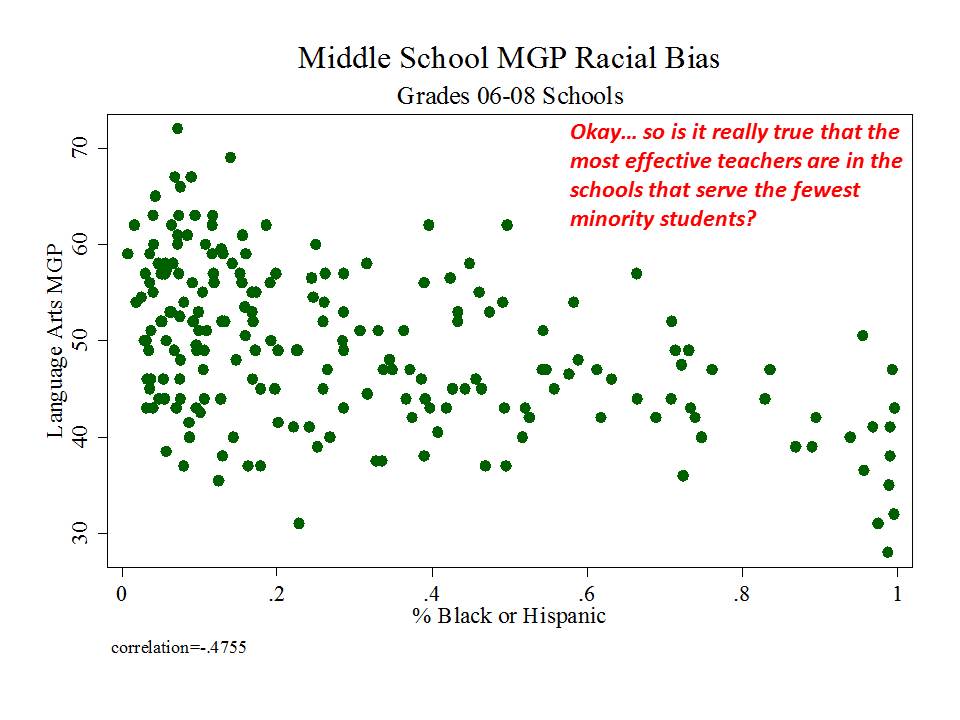 Middle School MGP Racial Bias

Grades 06-08 Schools

Okay… so is it really true that the most effective teachers are in the schools that serve the fewest minority students?

Language Arts MGP

70
60
50
40
30

0
.2
.4
.6
.8
1

% Black or Hispanic

correlation=-.4755